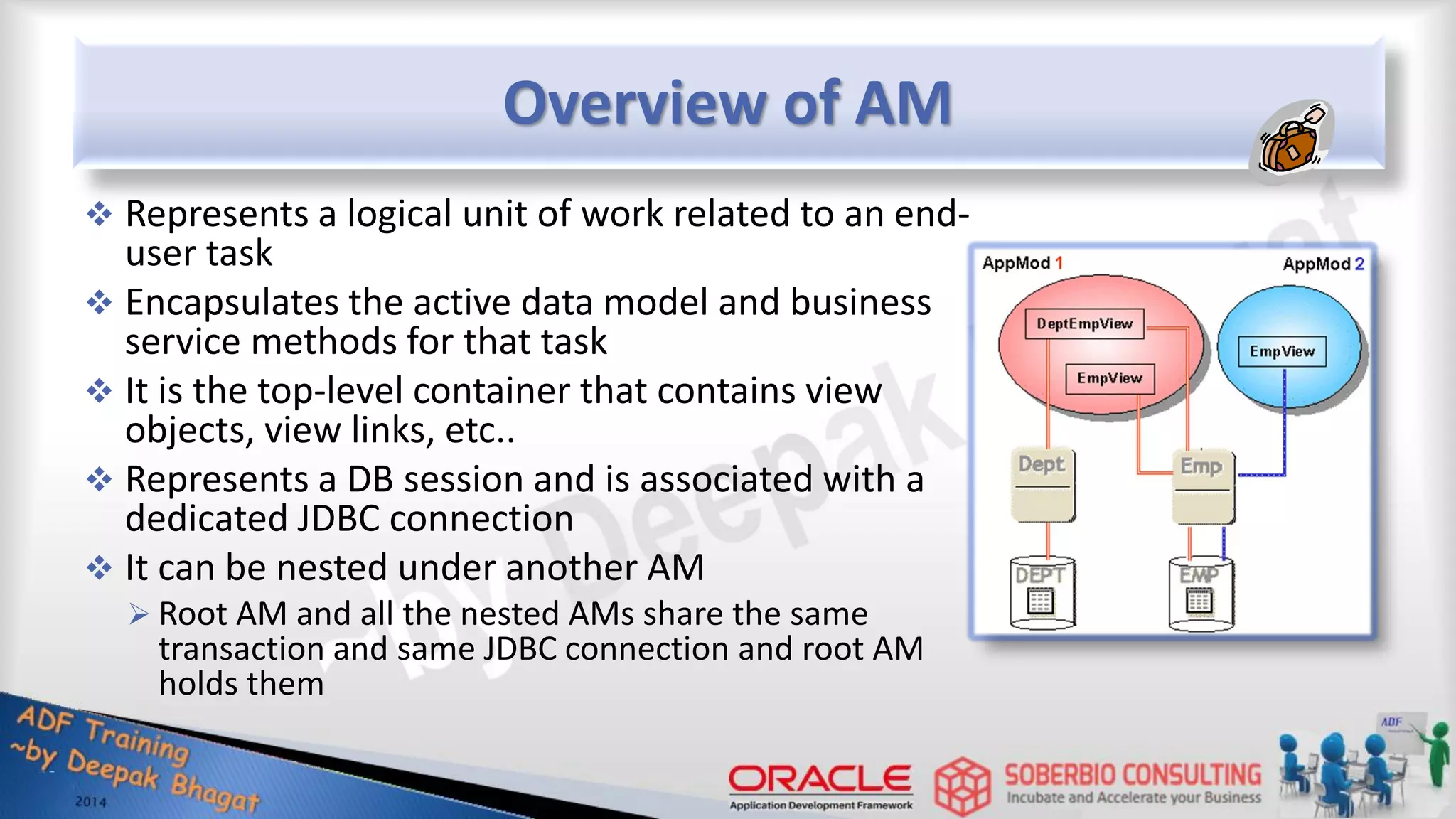 Overview of AM

❖ Represents a logical unit of work related to an end-user task

❖ Encapsulates the active data model and business service methods for that task

❖ It is the top-level container that contains view objects, view links, etc..

❖ Represents a DB session and is associated with a dedicated JDBC connection

❖ It can be nested under another AM

➢ Root AM and all the nested AMs share the same transaction and same JDBC connection and root AM holds them

AppMod 1
AppMod 2
DeptEmpView
EmpView
EmpView
Dept
Emp
DEPT
EMP

~by Deepak

ADF Training ~by Deepak Bhagat 2014

ORACLE Application Development Framework

SOBERBIO CONSULTING Incubate and Accelerate your Business

ADF